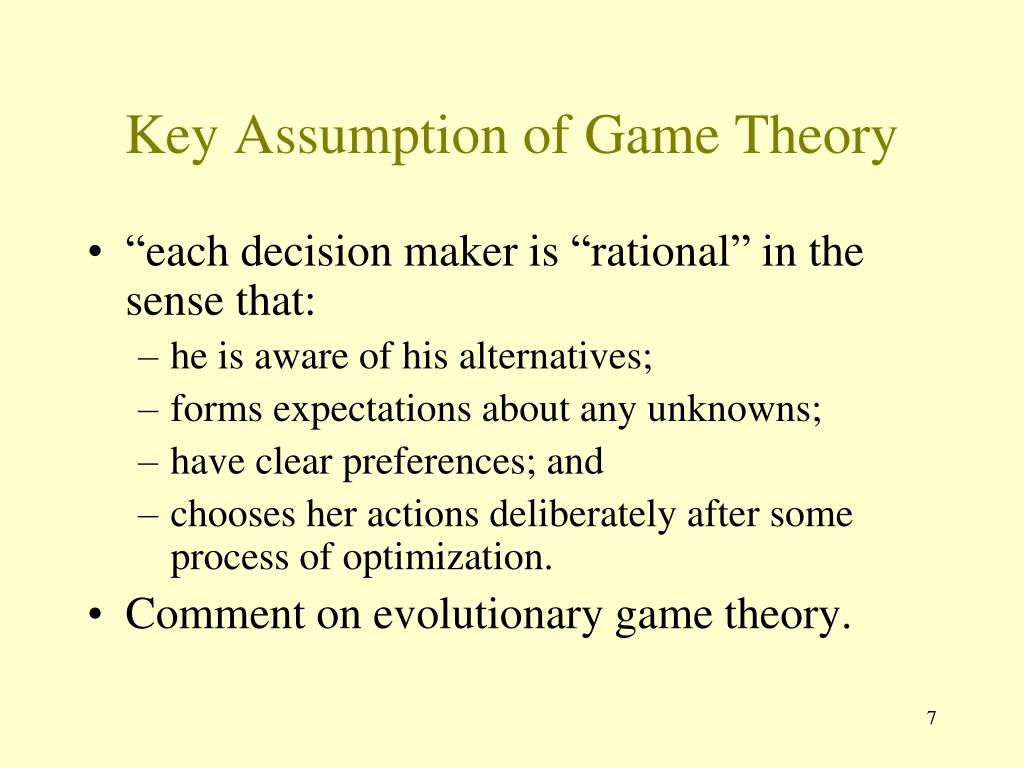 Key Assumption of Game Theory

• “each decision maker is “rational” in the sense that:
– he is aware of his alternatives;
– forms expectations about any unknowns;
– have clear preferences; and
– chooses her actions deliberately after some process of optimization.
• Comment on evolutionary game theory.

7